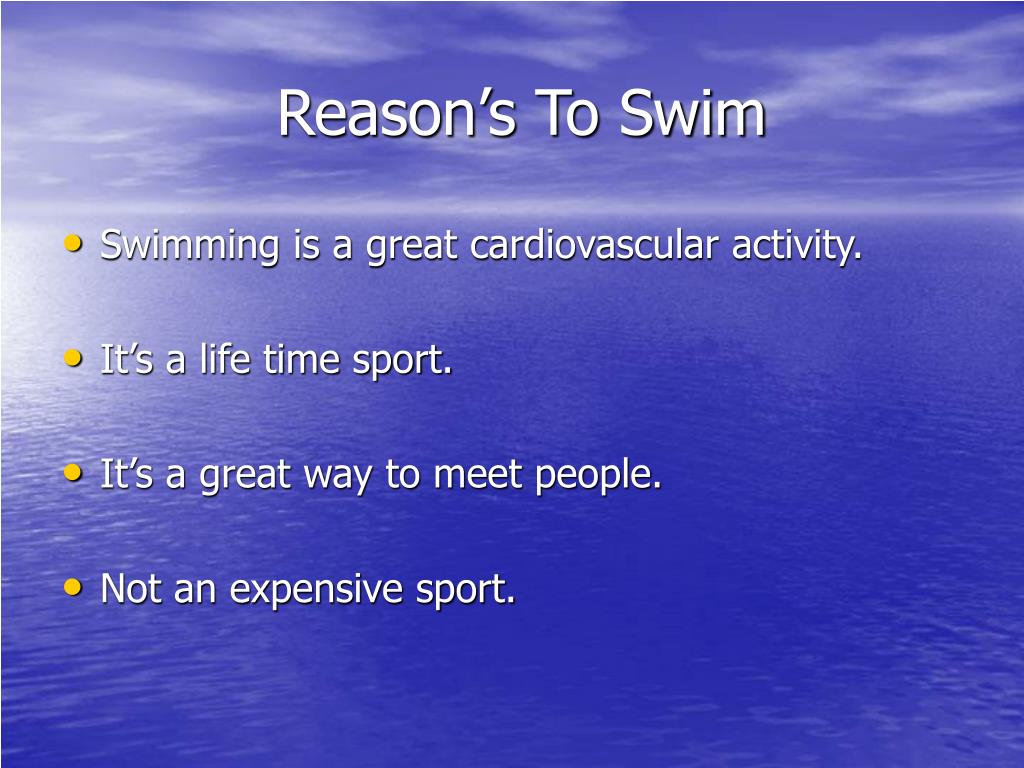 Reason’s To Swim

• Swimming is a great cardiovascular activity.

• It’s a life time sport.

• It’s a great way to meet people.

• Not an expensive sport.